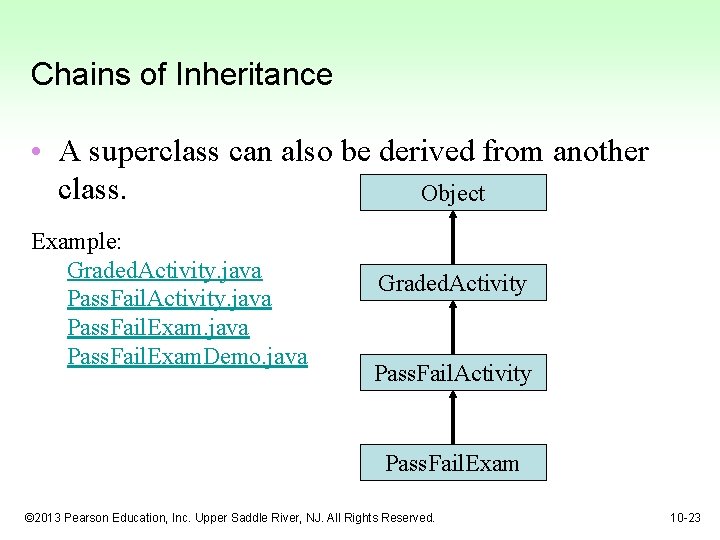 Chains of Inheritance

• A superclass can also be derived from another class.

Example:
GradedActivity.java
PassFailActivity.java
PassFailExam.java
PassFailExamDemo.java

Object

GradedActivity

PassFailActivity

PassFailExam

©2013 Pearson Education, Inc. Upper Saddle River, NJ. All Rights Reserved.

10-23